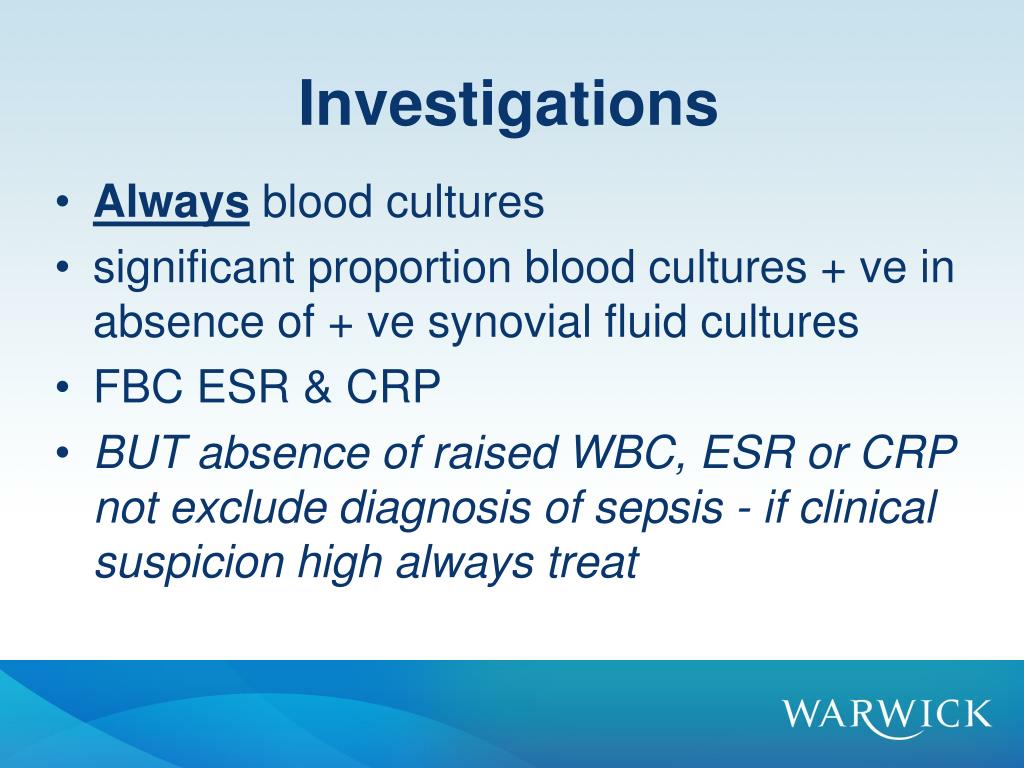 Investigations

• Always blood cultures
• significant proportion blood cultures + ve in absence of + ve synovial fluid cultures
• FBC ESR & CRP
• BUT absence of raised WBC, ESR or CRP not exclude diagnosis of sepsis - if clinical suspicion high always treat

WARWICK